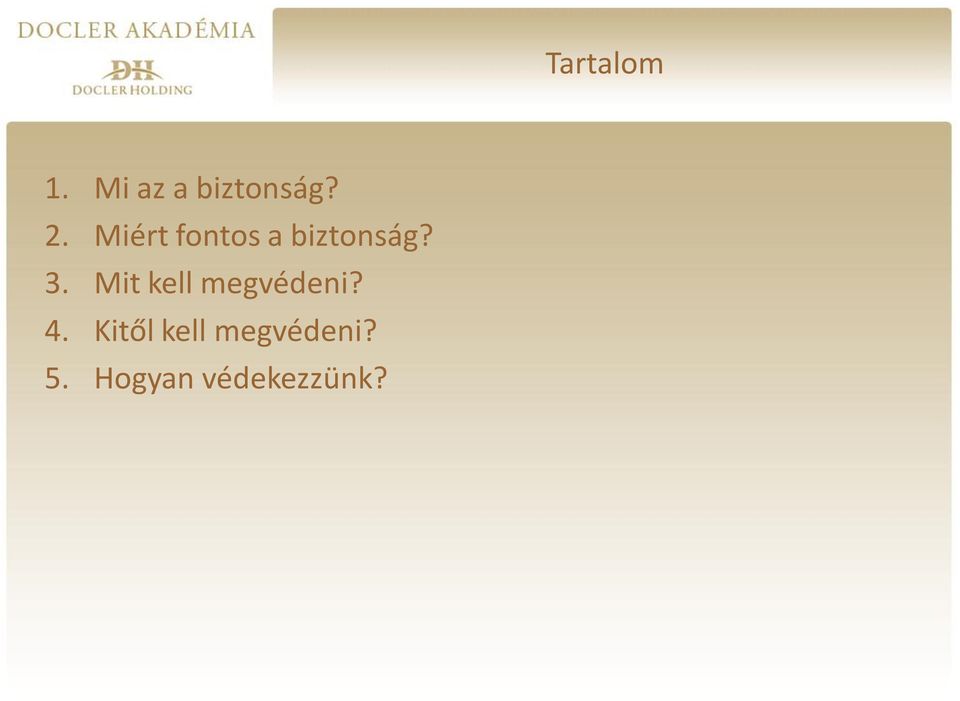 DOCLER AKADÉMIA
DH
DOCLER HOLDING

Tartalom

1. Mi az a biztonság?
2. Miért fontos a biztonság?
3. Mit kell megvédeni?
4. Kitől kell megvédeni?
5. Hogyan védekezzünk?